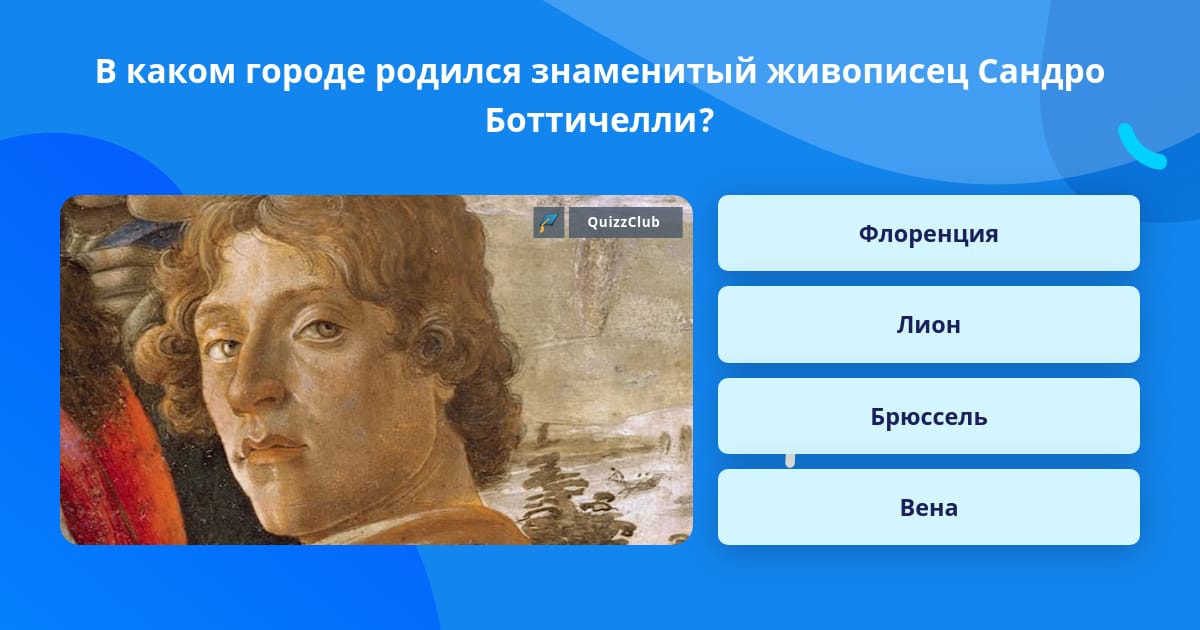 В каком городе родился знаменитый живописец Сандро Боттичелли?

QuizzClub

Флоренция

Лион

Брюссель

Вена